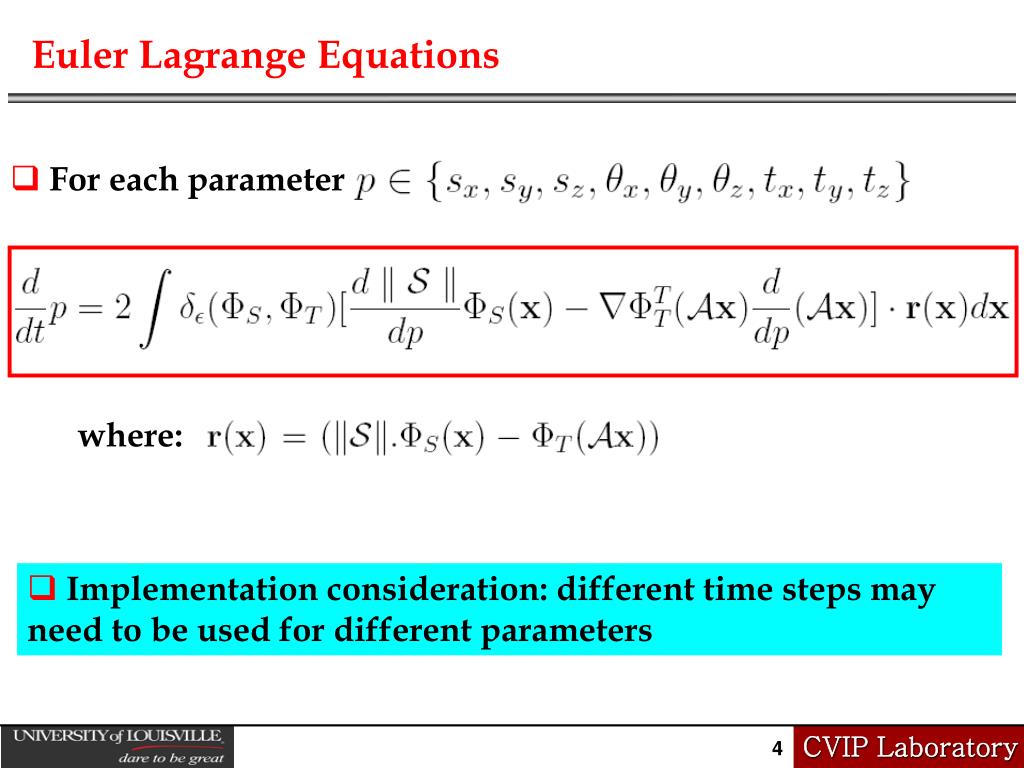 Euler Lagrange Equations

❑ For each parameter $p \in \{s_x, s_y, s_z, \theta_x, \theta_y, \theta_z, t_x, t_y, t_z\}$

$\frac{d}{dt}p = 2\int \delta_\epsilon(\Phi_S, \Phi_T)[\frac{d \parallel \mathcal{S} \parallel}{dp}\Phi_S(\mathbf{x}) - \nabla\Phi_T^T(\mathcal{A}\mathbf{x})\frac{d}{dp}(\mathcal{A}\mathbf{x})] \cdot \mathbf{r}(\mathbf{x})d\mathbf{x}$

where: $\mathbf{r}(\mathbf{x}) = (\|\mathcal{S}\|.\Phi_S(\mathbf{x}) - \Phi_T(\mathcal{A}\mathbf{x}))$

❑ Implementation consideration: different time steps may need to be used for different parameters

UNIVERSITY of LOUISVILLE
dare to be great

4

CVIP Laboratory